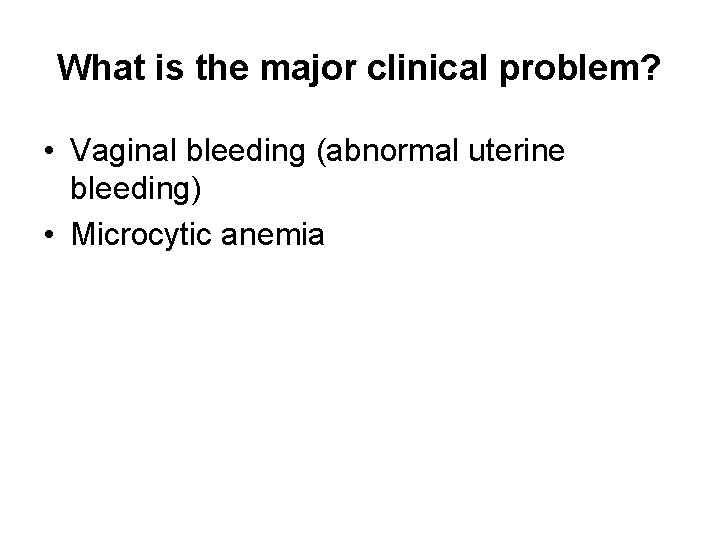 What is the major clinical problem?

• Vaginal bleeding (abnormal uterine bleeding)
• Microcytic anemia